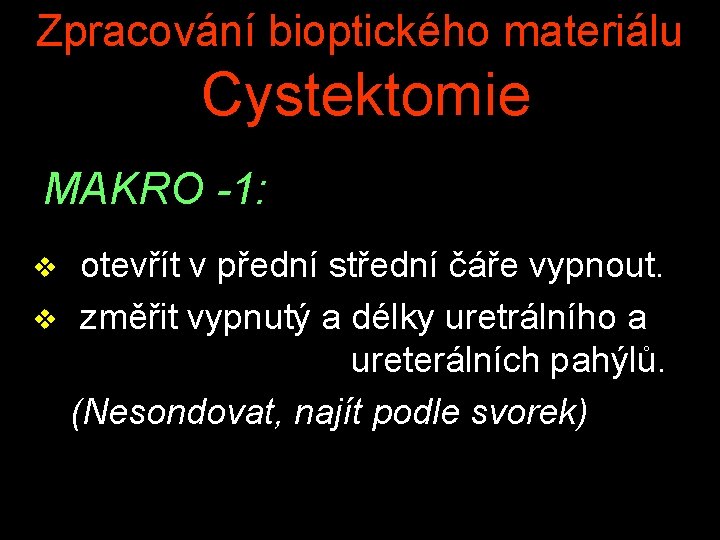 Zpracování bioptického materiálu
Cystektomie

MAKRO -1:

❖ otevřít v přední střední čáře vypnout.
❖ změřit vypnutý a délky uretrálního a ureterálních pahýlů.
(Nesondovat, najít podle svorek)